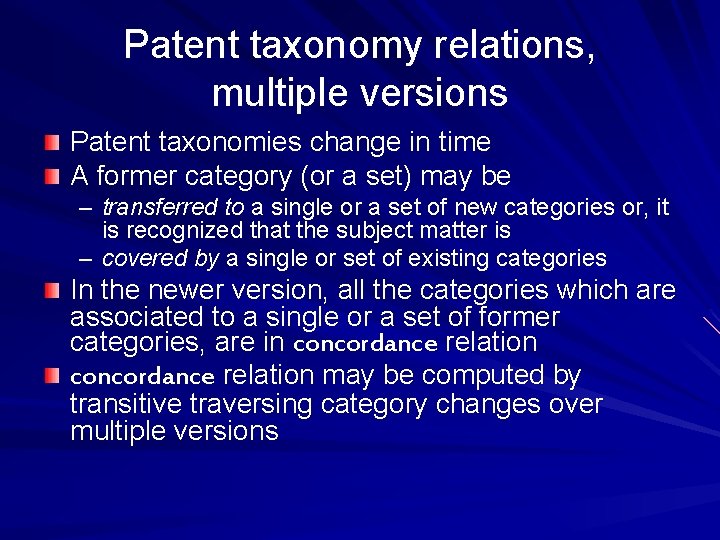 Patent taxonomy relations, multiple versions

Patent taxonomies change in time

A former category (or a set) may be

– transferred to a single or a set of new categories or, it is recognized that the subject matter is

– covered by a single or set of existing categories

In the newer version, all the categories which are associated to a single or a set of former categories, are in concordance relation

concordance relation may be computed by transitive traversing category changes over multiple versions